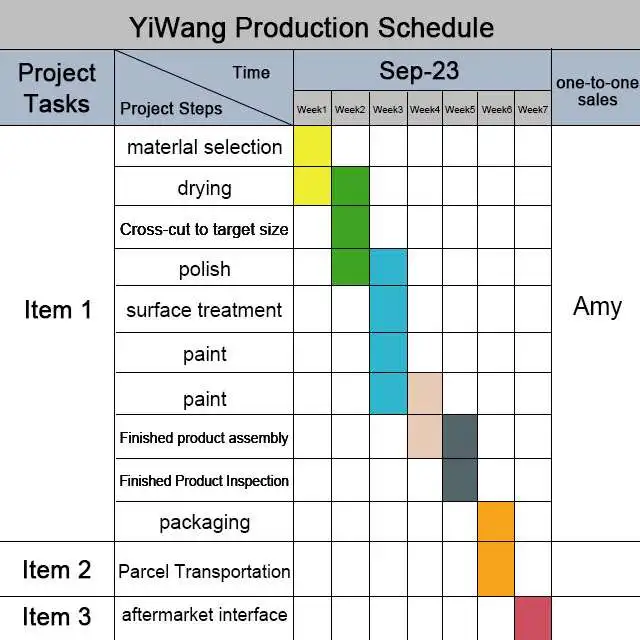 YiWang Production Schedule

| Project Tasks | Time / Project Steps | Sep-23 Week1 | Week2 | Week3 | Week4 | Week5 | Week6 | Week7 | one-to-one sales |
|---|---|---|---|---|---|---|---|---|---|
| Item 1 | materlal selection | | | | | | | | Amy |
| | drying | | | | | | | | |
| | Cross-cut to target size | | | | | | | | |
| | polish | | | | | | | | |
| | surface treatment | | | | | | | | |
| | paint | | | | | | | | |
| | paint | | | | | | | | |
| | Finished product assembly | | | | | | | | |
| | Finished Product Inspection | | | | | | | | |
| | packaging | | | | | | | | |
| Item 2 | Parcel Transportation | | | | | | | | |
| Item 3 | aftermarket interface | | | | | | | | |